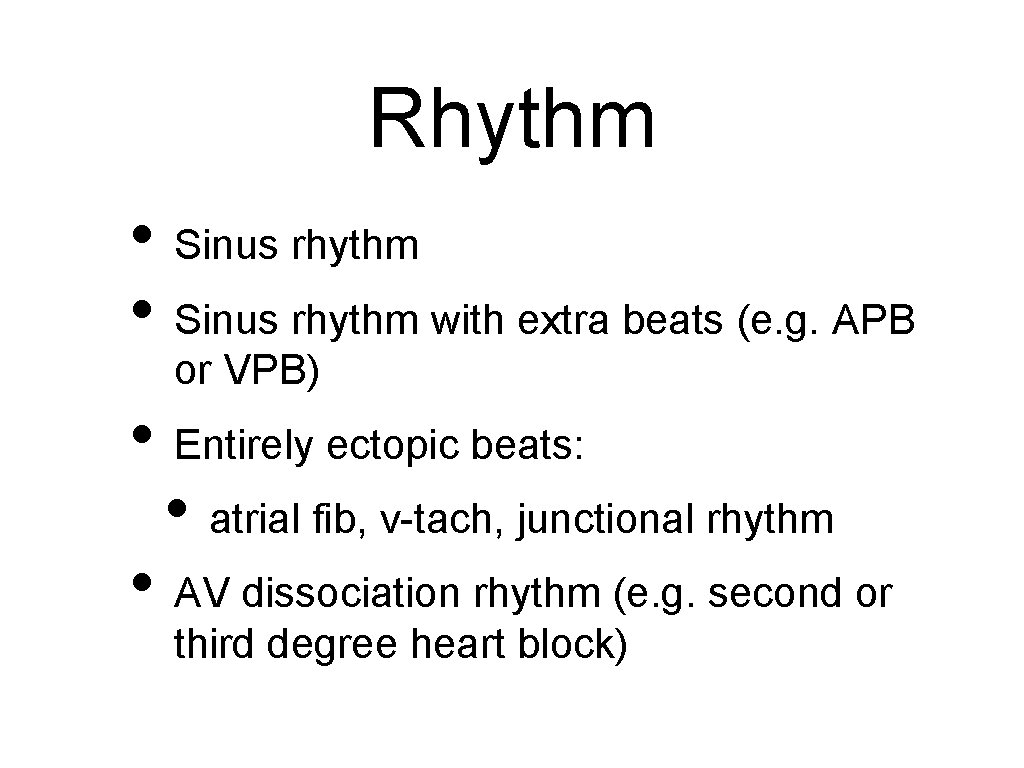 Rhythm

• Sinus rhythm
• Sinus rhythm with extra beats (e.g. APB or VPB)
• Entirely ectopic beats:
  • atrial fib, v-tach, junctional rhythm
• AV dissociation rhythm (e.g. second or third degree heart block)